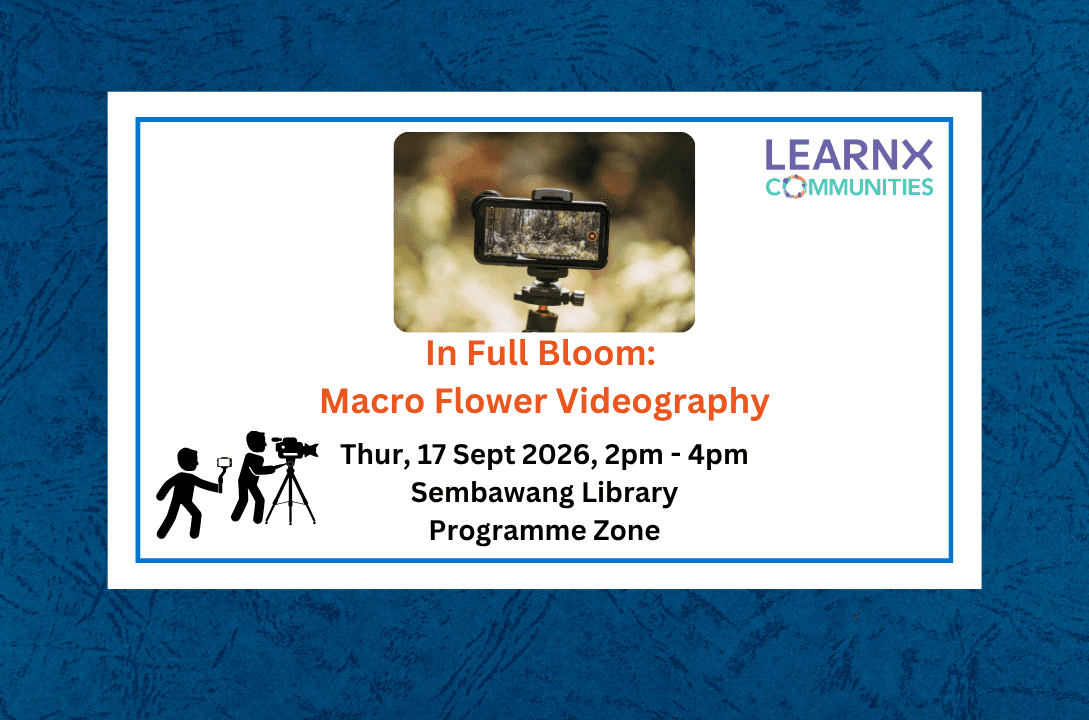 LEARNX
COMMUNITIES

In Full Bloom:
Macro Flower Videography

Thur, 17 Sept 2026, 2pm - 4pm
Sembawang Library
Programme Zone